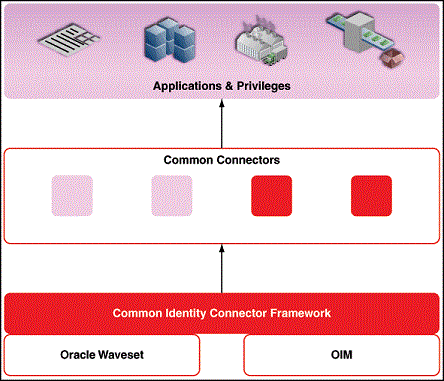 Applications & Privileges

Common Connectors

Common Identity Connector Framework

Oracle Waveset

OIM